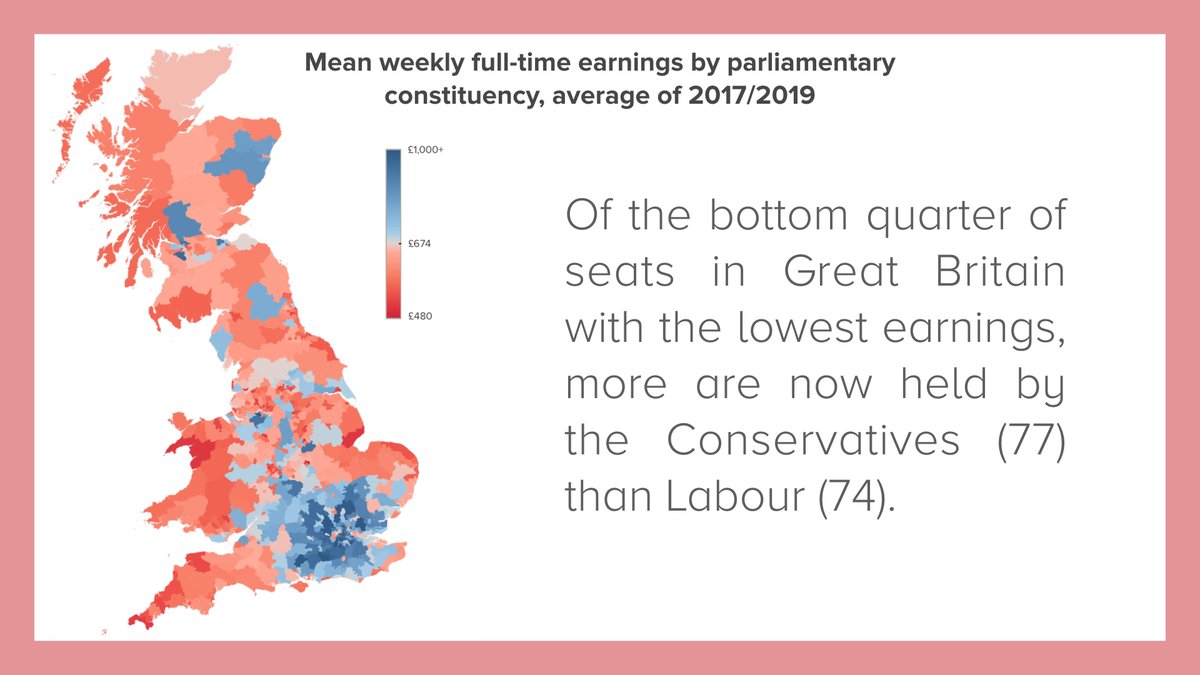 Mean weekly full-time earnings by parliamentary constituency, average of 2017/2019

£1,000+

£674

£480

Of the bottom quarter of seats in Great Britain with the lowest earnings, more are now held by the Conservatives (77) than Labour (74).